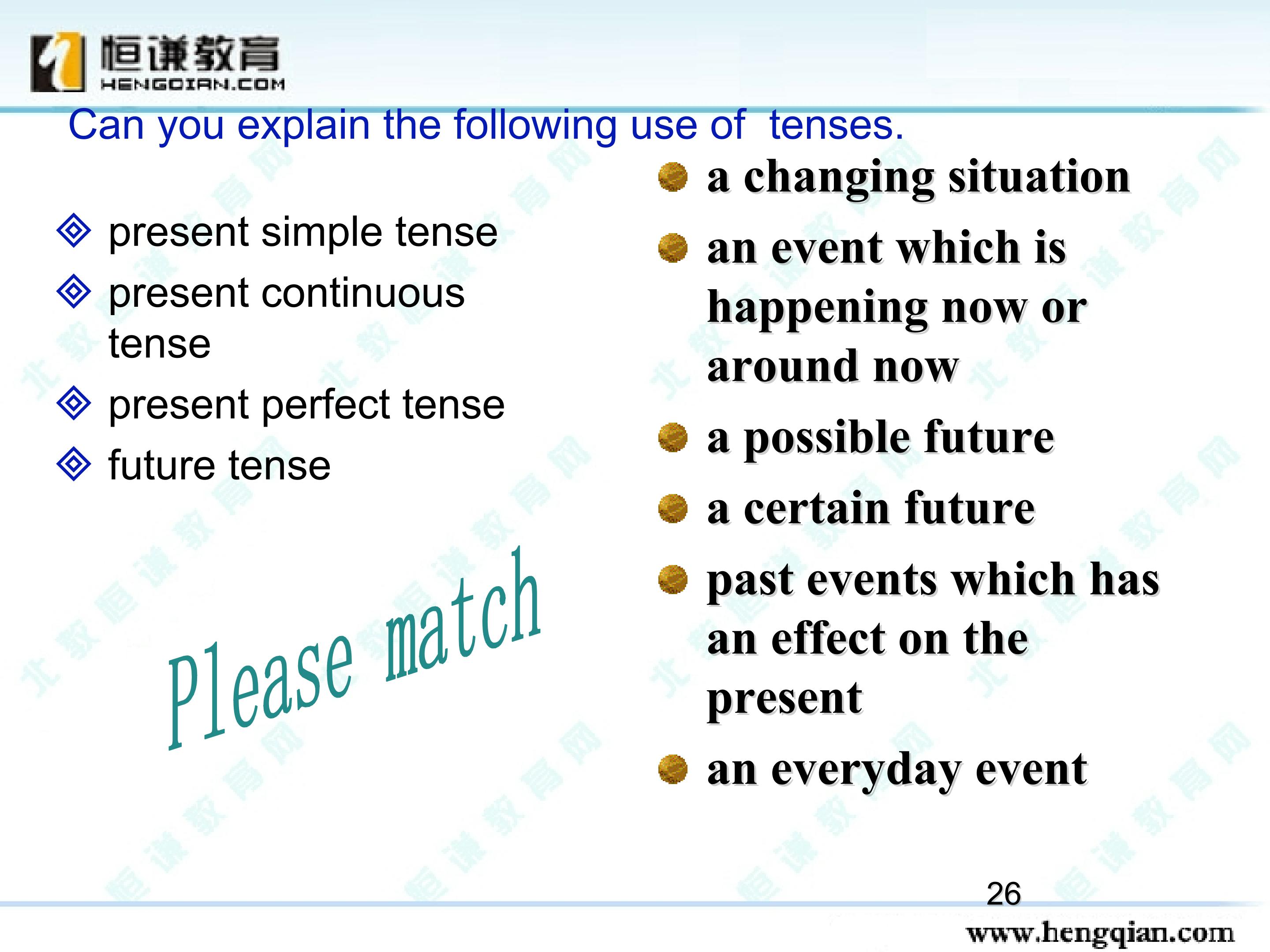 恒谦教育
HENGQIAN.COM

Can you explain the following use of tenses.

present simple tense

present continuous tense

present perfect tense

future tense

Please match

a changing situation

an event which is happening now or around now

a possible future

a certain future

past events which has an effect on the present

an everyday event

26

www.hengqian.com